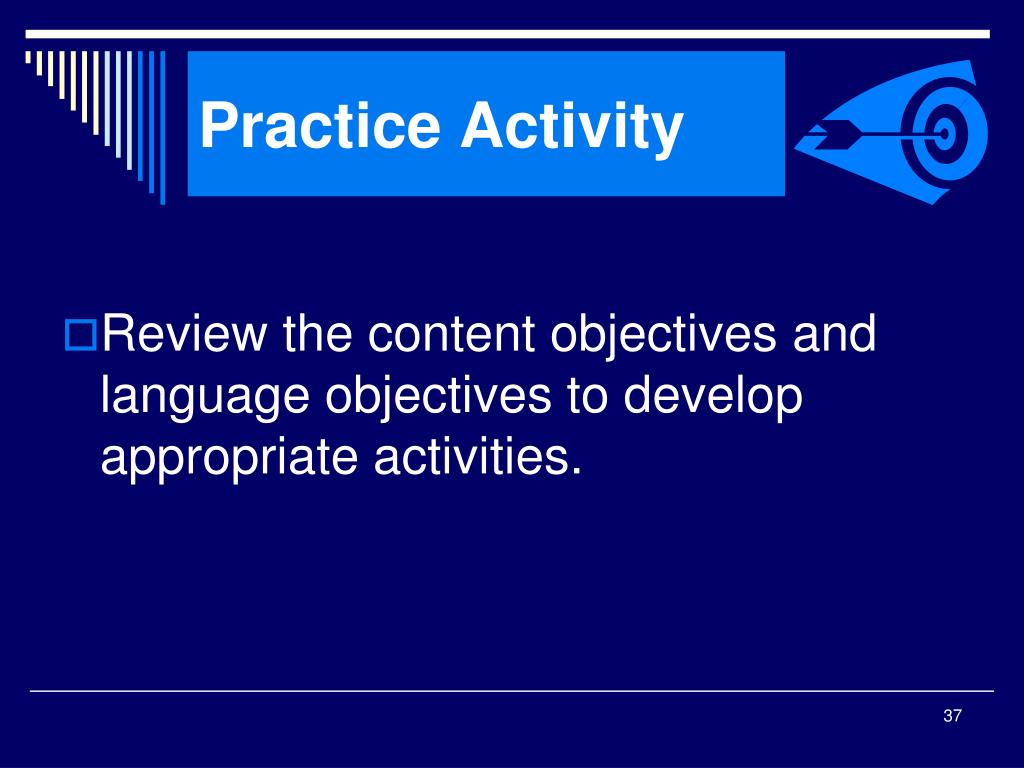 Practice Activity

Review the content objectives and language objectives to develop appropriate activities.

37